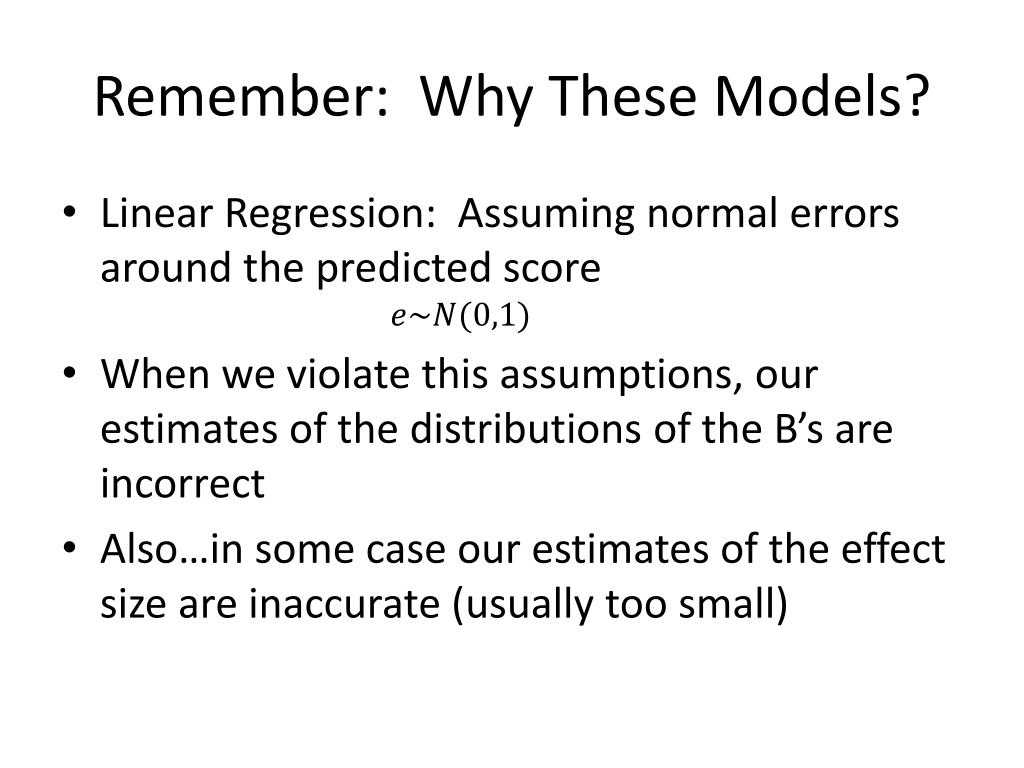 Remember:  Why These Models?

• Linear Regression:  Assuming normal errors around the predicted score
$e \sim N(0,1)$

• When we violate this assumptions, our estimates of the distributions of the B’s are incorrect

• Also…in some case our estimates of the effect size are inaccurate (usually too small)